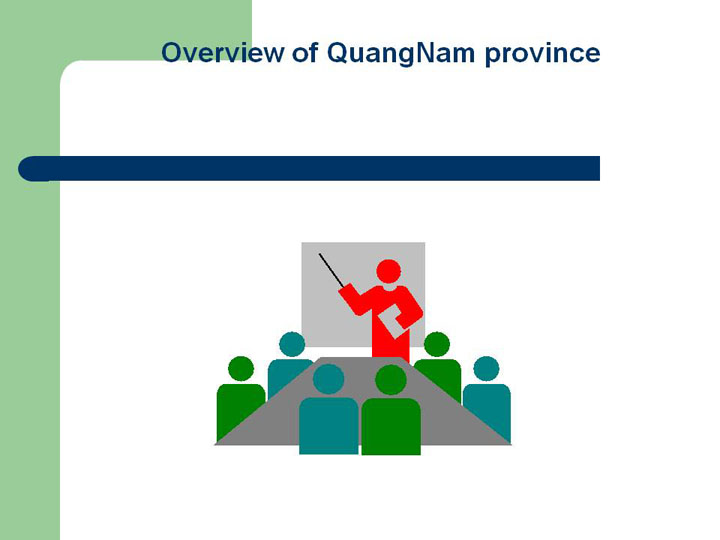 Overview of QuangNam province